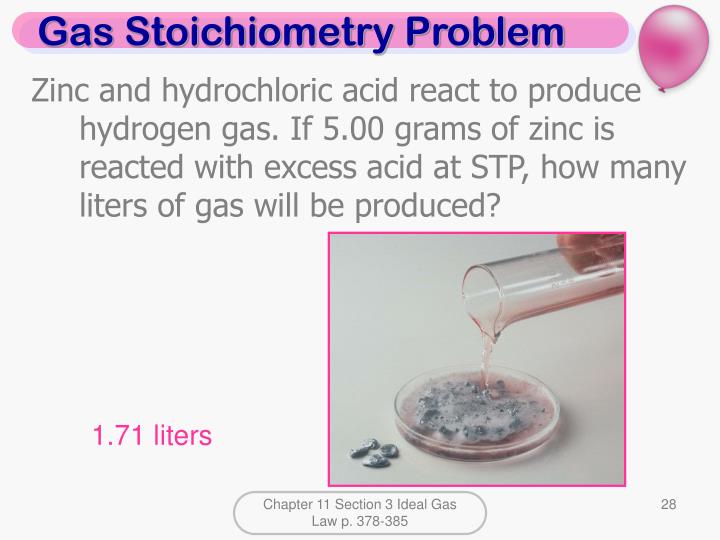 Gas Stoichiometry Problem

Zinc and hydrochloric acid react to produce hydrogen gas. If 5.00 grams of zinc is reacted with excess acid at STP, how many liters of gas will be produced?

1.71 liters

Chapter 11 Section 3 Ideal Gas Law p. 378-385

28